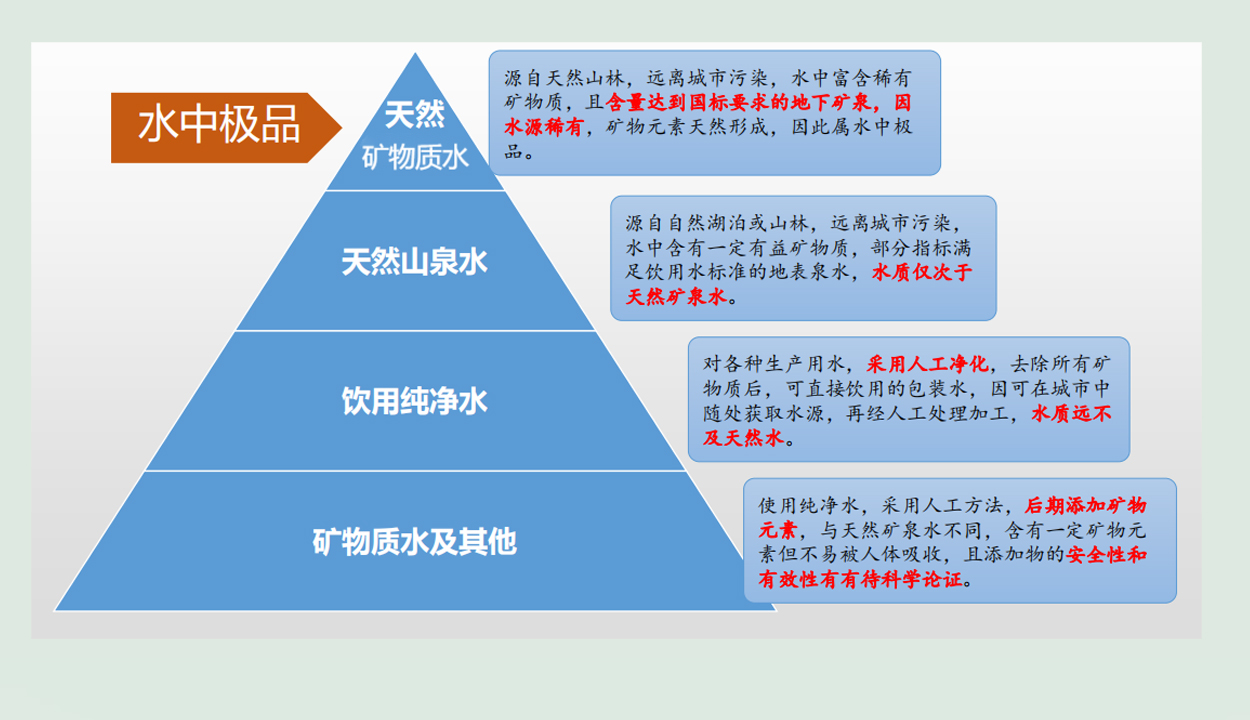 水中极品

天然
矿物质水

源自天然山林，远离城市污染，水中富含稀有矿物质，且含量达到国标要求的地下矿泉，因水源稀有，矿物元素天然形成，因此属水中极品。

天然山泉水

源自自然湖泊或山林，远离城市污染，水中含有一定有益矿物质，部分指标满足饮用水标准的地表泉水，水质仅次于天然矿泉水。

饮用纯净水

对各种生产用水，采用人工净化，去除所有矿物质后，可直接饮用的包装水，因可在城市中随处获取水源，再经人工处理加工，水质远不及天然水。

矿物质水及其他

使用纯净水，采用人工方法，后期添加矿物元素，与天然矿泉水不同，含有一定矿物元素但不易被人体吸收，且添加物的安全性和有效性有有待科学论证。